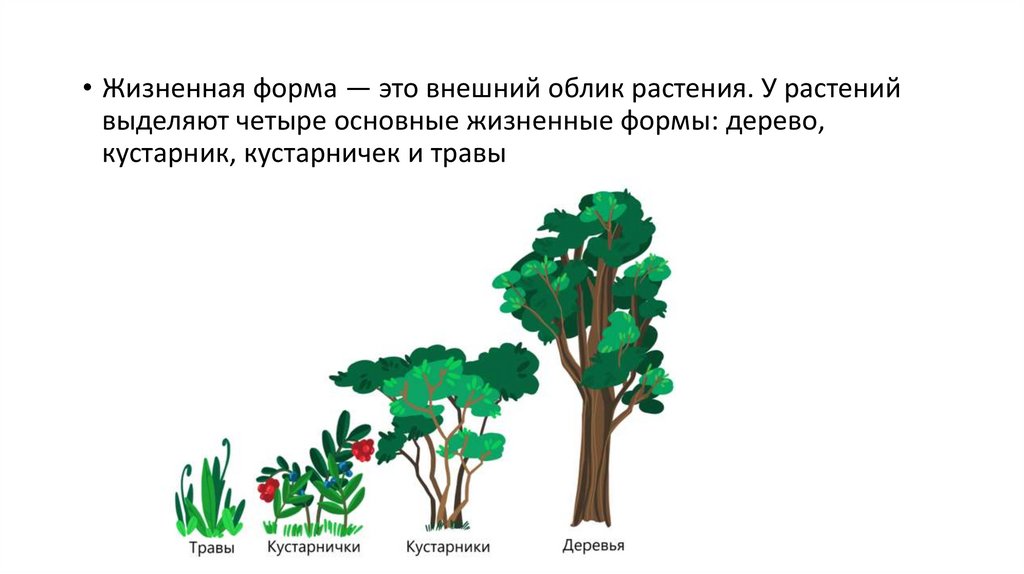 • Жизненная форма — это внешний облик растения. У растений выделяют четыре основные жизненные формы: дерево, кустарник, кустарничек и травы

Травы
Кустарнички
Кустарники
Деревья